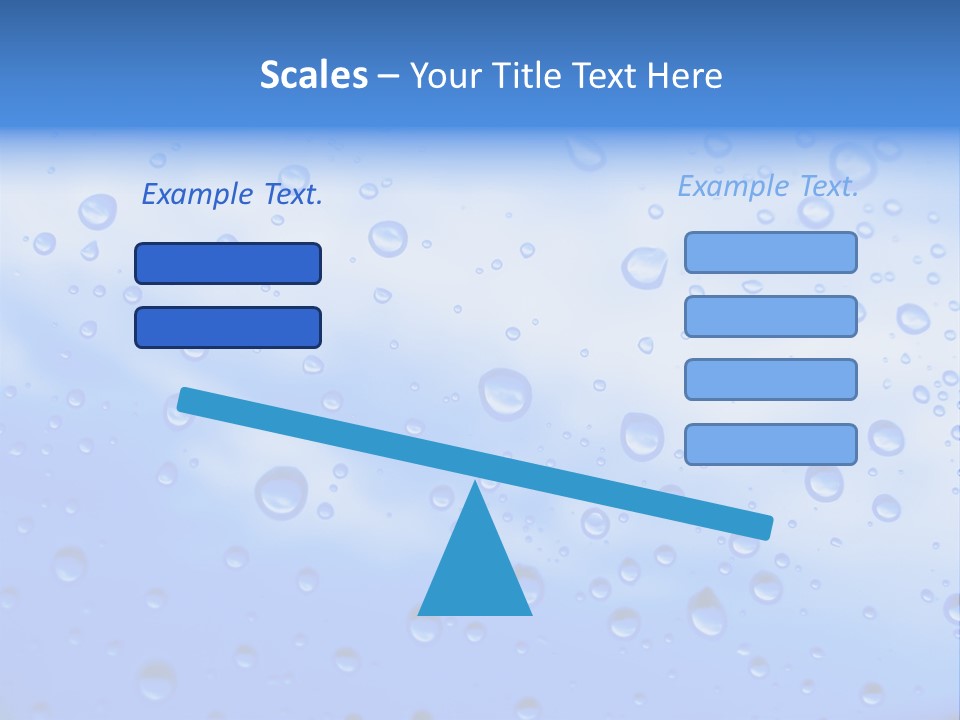 Scales – Your Title Text Here

Example Text.

Example Text.